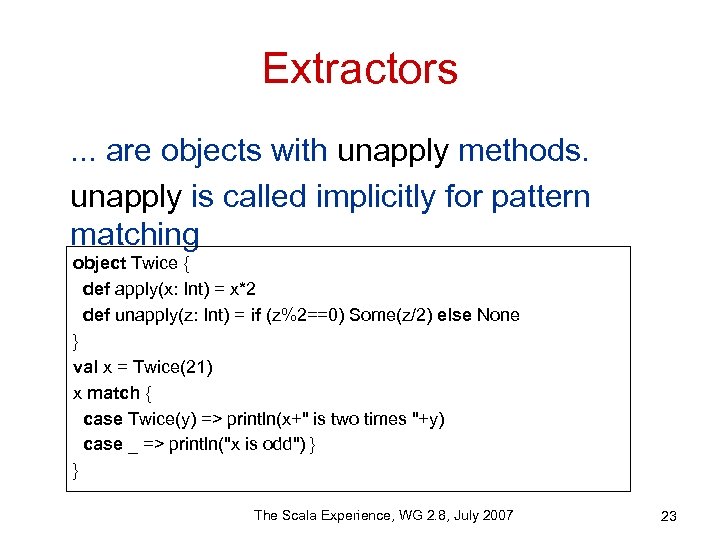 Extractors

... are objects with unapply methods.

unapply is called implicitly for pattern matching

object Twice {
def apply(x: Int) = x*2
def unapply(z: Int) = if (z%2==0) Some(z/2) else None
}
val x = Twice(21)
x match {
case Twice(y) => println(x+" is two times "+y)
case _ => println("x is odd") }
}

The Scala Experience, WG 2.8, July 2007

23